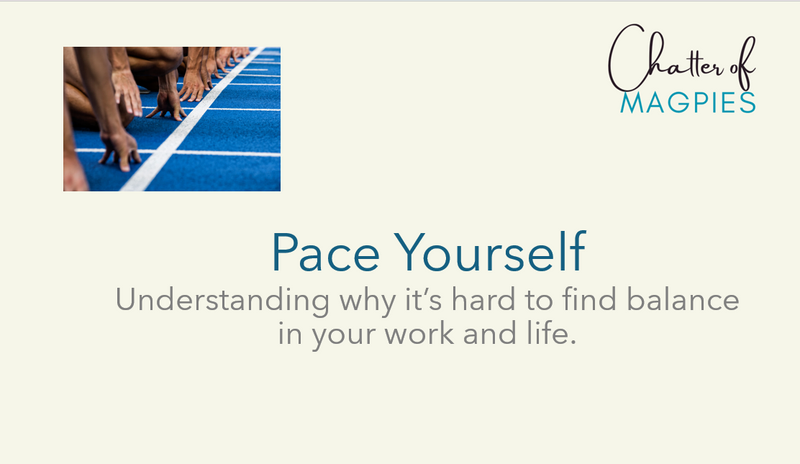 Chatter of
MAGPIES

Pace Yourself
Understanding why it's hard to find balance in your work and life.